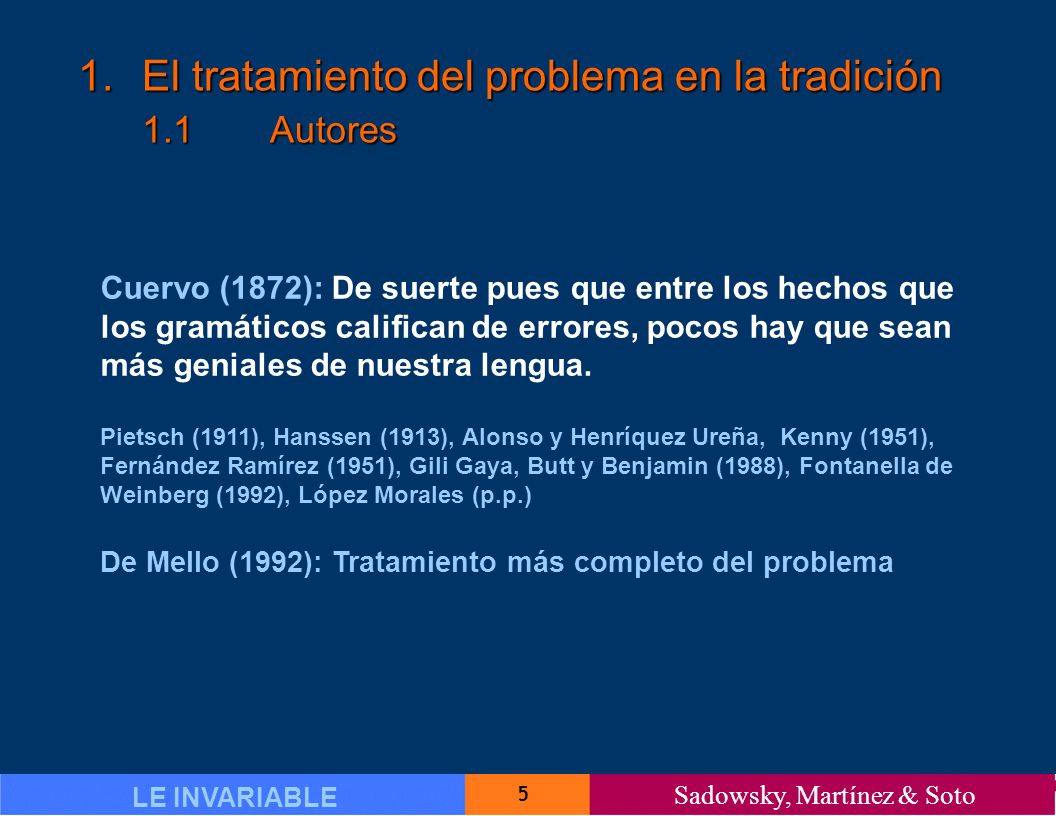 1. El tratamiento del problema en la tradición
1.1 Autores

Cuervo (1872): De suerte pues que entre los hechos que los gramáticos califican de errores, pocos hay que sean más geniales de nuestra lengua.

Pietsch (1911), Hanssen (1913), Alonso y Henríquez Ureña, Kenny (1951), Fernández Ramírez (1951), Gili Gaya, Butt y Benjamin (1988), Fontanella de Weinberg (1992), López Morales (p.p.)

De Mello (1992): Tratamiento más completo del problema

LE INVARIABLE
5
Sadowsky, Martínez & Soto